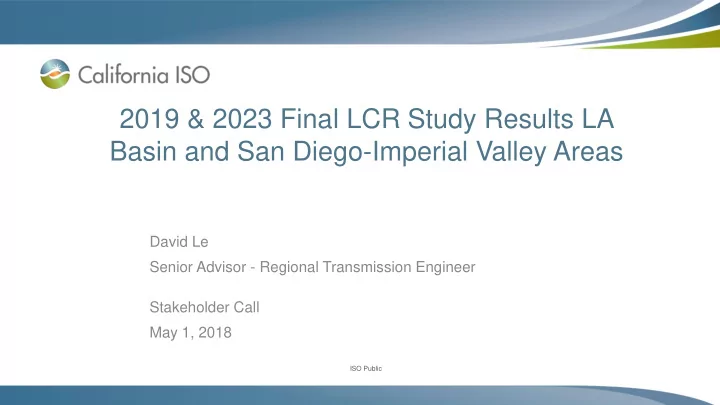 California ISO

2019 & 2023 Final LCR Study Results LA Basin and San Diego-Imperial Valley Areas

David Le
Senior Advisor - Regional Transmission Engineer

Stakeholder Call
May 1, 2018

ISO Public